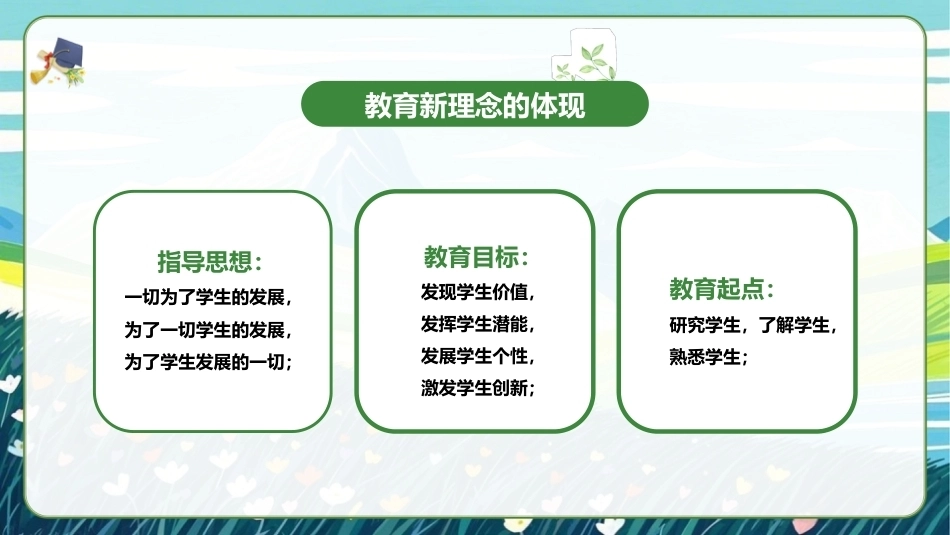 教育新理念的体现

指导思想：
一切为了学生的发展，
为了一切学生的发展，
为了学生发展的一切；

教育目标：
发现学生价值，
发挥学生潜能，
发展学生个性，
激发学生创新；

教育起点：
研究学生，了解学生，
熟悉学生；